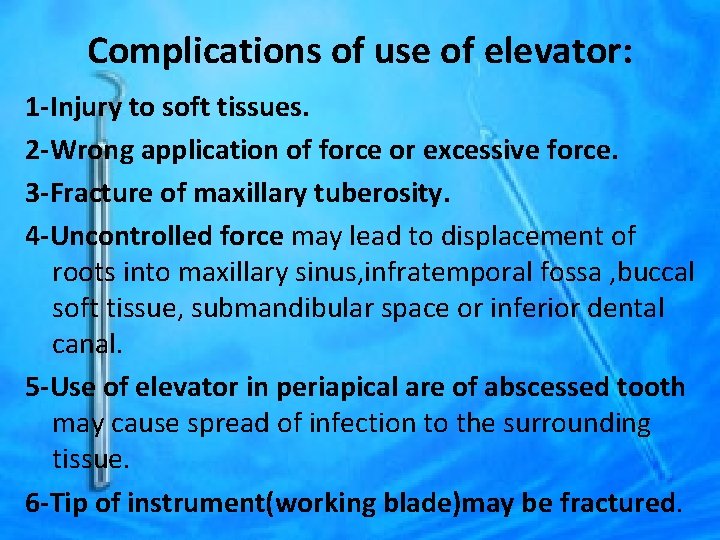 Complications of use of elevator:

1-Injury to soft tissues.

2-Wrong application of force or excessive force.

3-Fracture of maxillary tuberosity.

4-Uncontrolled force may lead to displacement of roots into maxillary sinus,infratemporal fossa ,buccal soft tissue, submandibular space or inferior dental canal.

5-Use of elevator in periapical are of abscessed tooth may cause spread of infection to the surrounding tissue.

6-Tip of instrument(working blade)may be fractured.